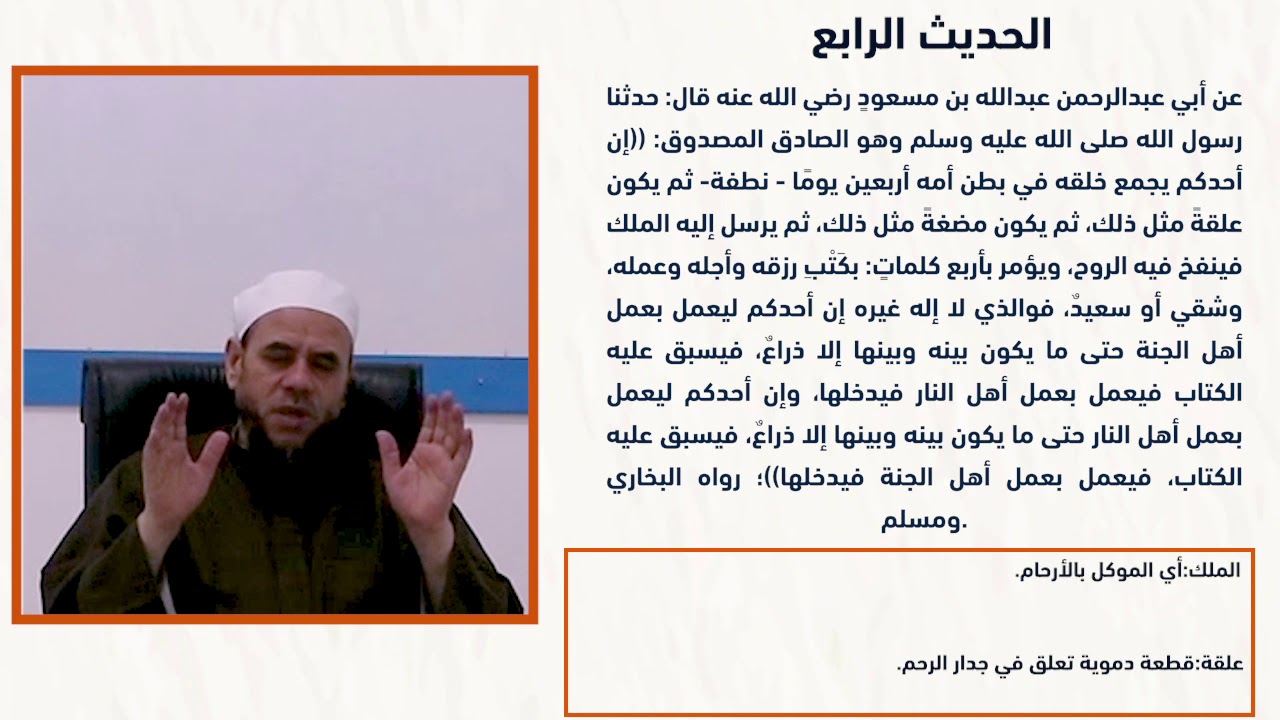 الحديث الرابع

عن أبي عبدالرحمن عبدالله بن مسعودٍ رضي الله عنه قال: حدثنا رسول الله صلى الله عليه وسلم وهو الصادق المصدوق: ((إن أحدكم يجمع خلقه في بطن أمه أربعين يومًا - نطفة- ثم يكون علقةً مثل ذلك، ثم يكون مضغةً مثل ذلك، ثم يرسل إليه الملك فينفخ فيه الروح، ويؤمر بأربع كلماتٍ: بكَتْبِ رزقه وأجله وعمله، وشقي أو سعيدٌ، فوالذي لا إله غيره إن أحدكم ليعمل بعمل أهل الجنة حتى ما يكون بينه وبينها إلا ذراعٌ، فيسبق عليه الكتاب فيعمل بعمل أهل النار فيدخلها، وإن أحدكم ليعمل بعمل أهل النار حتى ما يكون بينه وبينها إلا ذراعٌ، فيسبق عليه الكتاب، فيعمل بعمل أهل الجنة فيدخلها))؛ رواه البخاري ومسلم.

الملك:أي الموكل بالأرحام.

علقة:قطعة دموية تعلق في جدار الرحم.